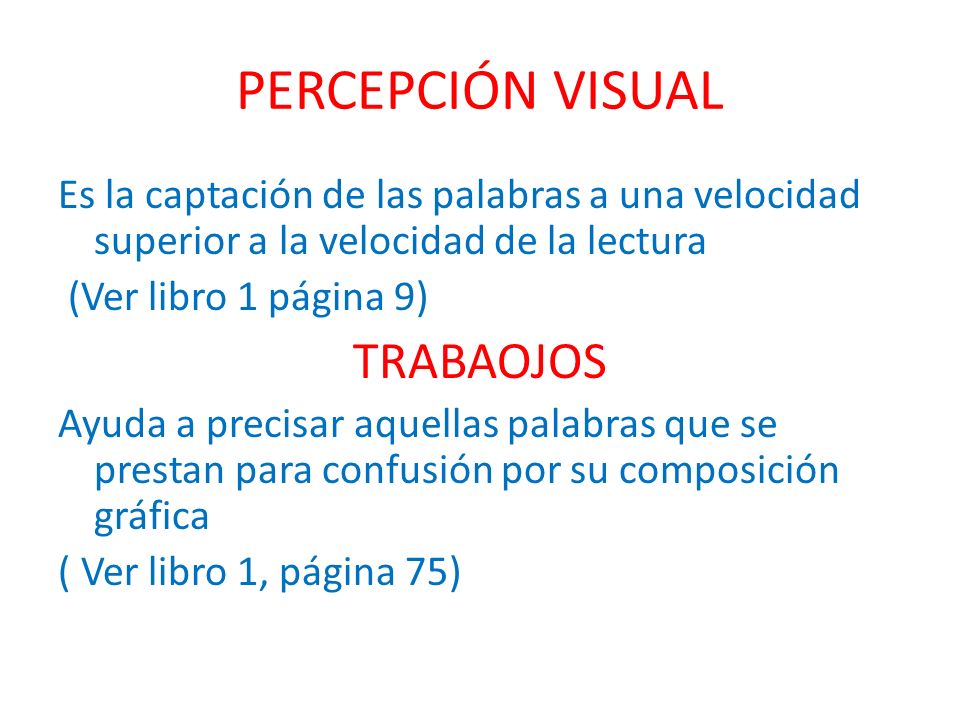 PERCEPCIÓN VISUAL

Es la captación de las palabras a una velocidad superior a la velocidad de la lectura

(Ver libro 1 página 9)

TRABAOJOS

Ayuda a precisar aquellas palabras que se prestan para confusión por su composición gráfica

( Ver libro 1, página 75)